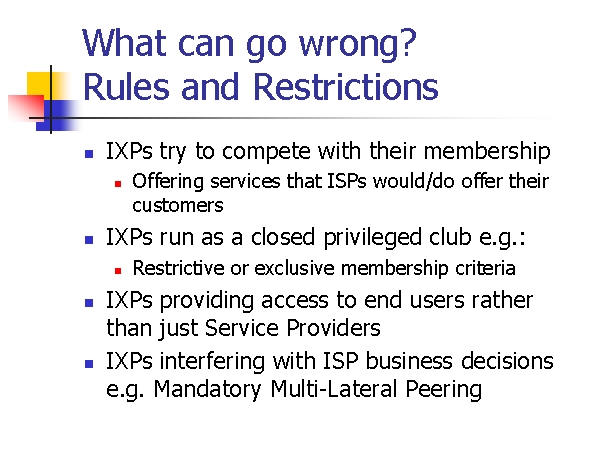 What can go wrong?
Rules and Restrictions

- IXPs try to compete with their membership
  - Offering services that ISPs would/do offer their customers
- IXPs run as a closed privileged club e.g.:
  - Restrictive or exclusive membership criteria
- IXPs providing access to end users rather than just Service Providers
- IXPs interfering with ISP business decisions e.g. Mandatory Multi-Lateral Peering